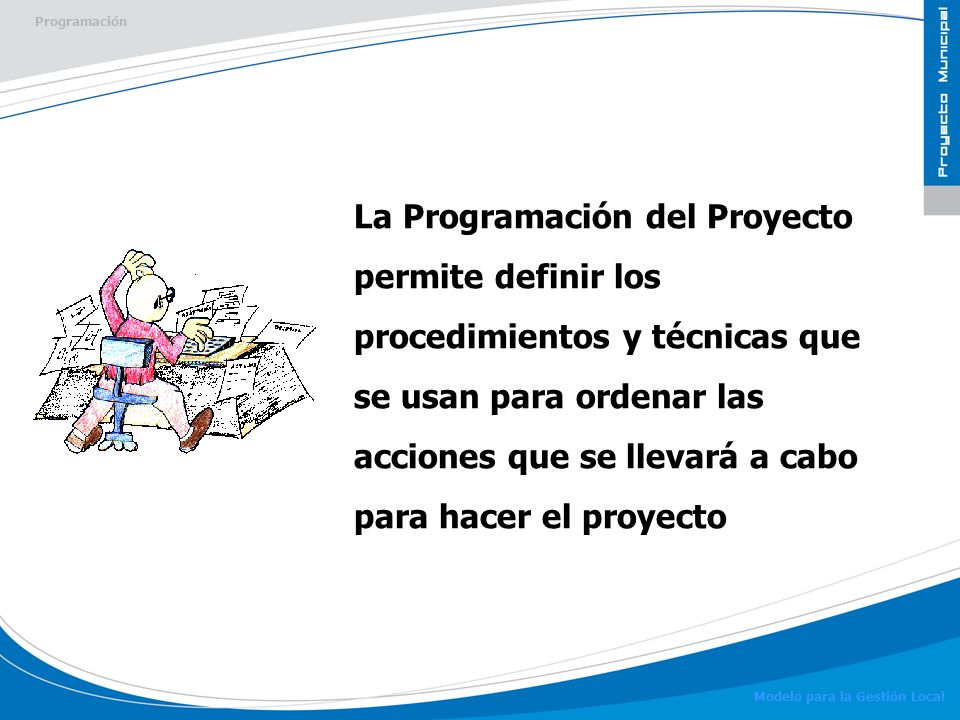 Programación

Proyecto Municipal

La Programación del Proyecto permite definir los procedimientos y técnicas que se usan para ordenar las acciones que se llevará a cabo para hacer el proyecto

Modelo para la Gestión Local